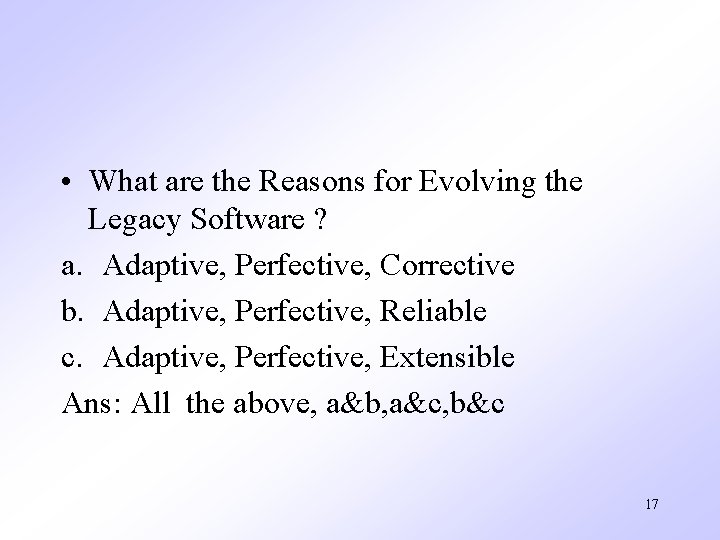 • What are the Reasons for Evolving the Legacy Software ?

a. Adaptive, Perfective, Corrective

b. Adaptive, Perfective, Reliable

c. Adaptive, Perfective, Extensible

Ans: All the above, a&b,a&c,b&c

17